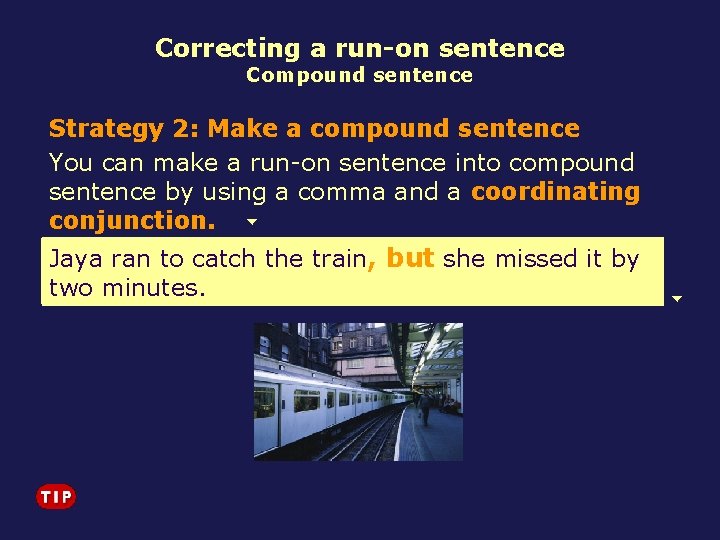 Correcting a run-on sentence
Compound sentence

Strategy 2: Make a compound sentence

You can make a run-on sentence into compound sentence by using a comma and a coordinating conjunction.

Jaya ran to catch the train, but she missed it by two minutes.

TIP